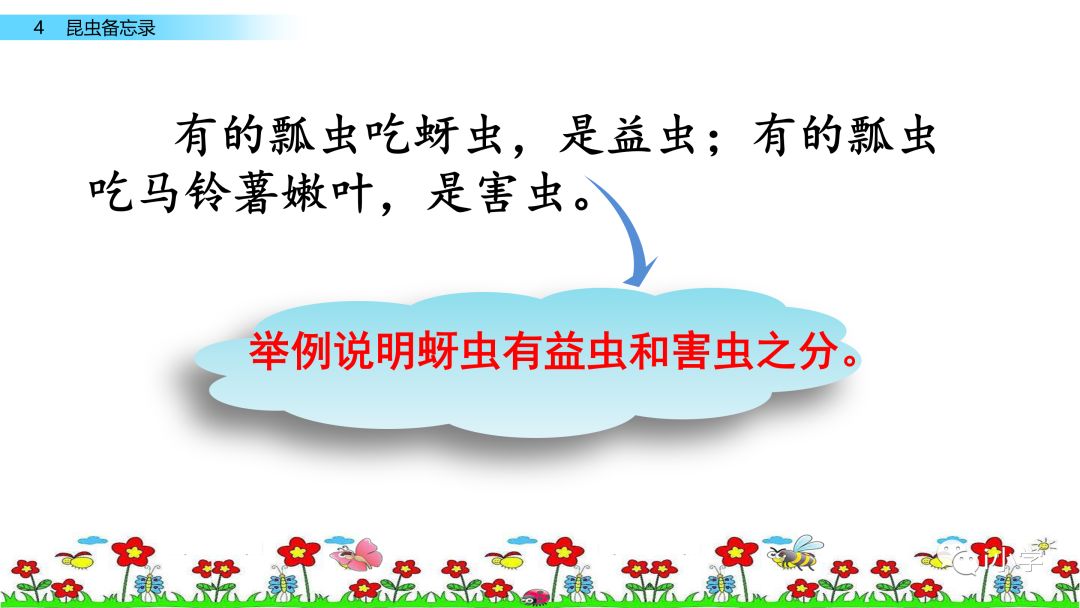 4 昆虫备忘录

有的瓢虫吃蚜虫，是益虫；有的瓢虫吃马铃薯嫩叶，是害虫。

举例说明蚜虫有益虫和害虫之分。

小学